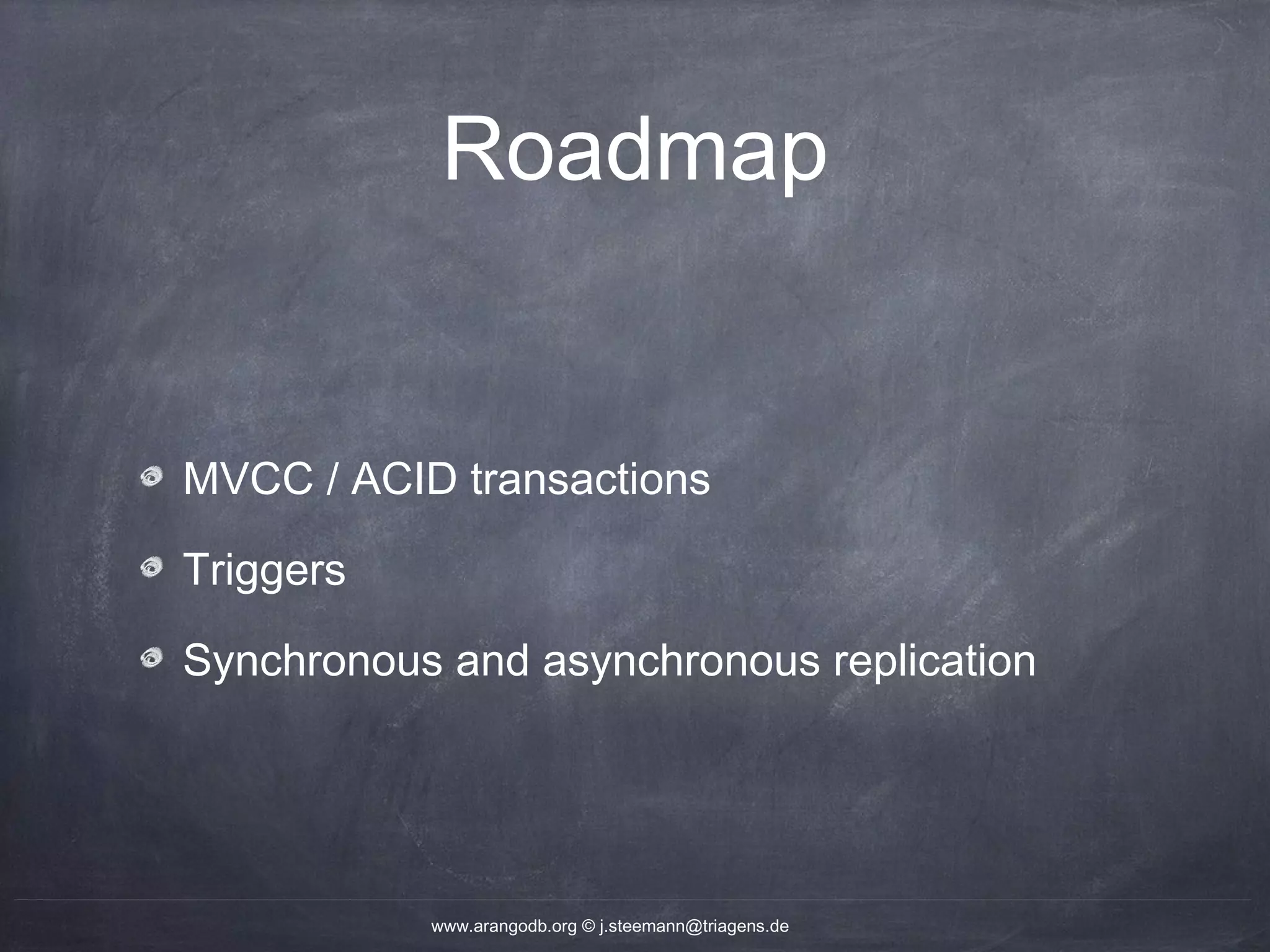 Roadmap

MVCC / ACID transactions

Triggers

Synchronous and asynchronous replication

www.arangodb.org © j.steemann@triagens.de